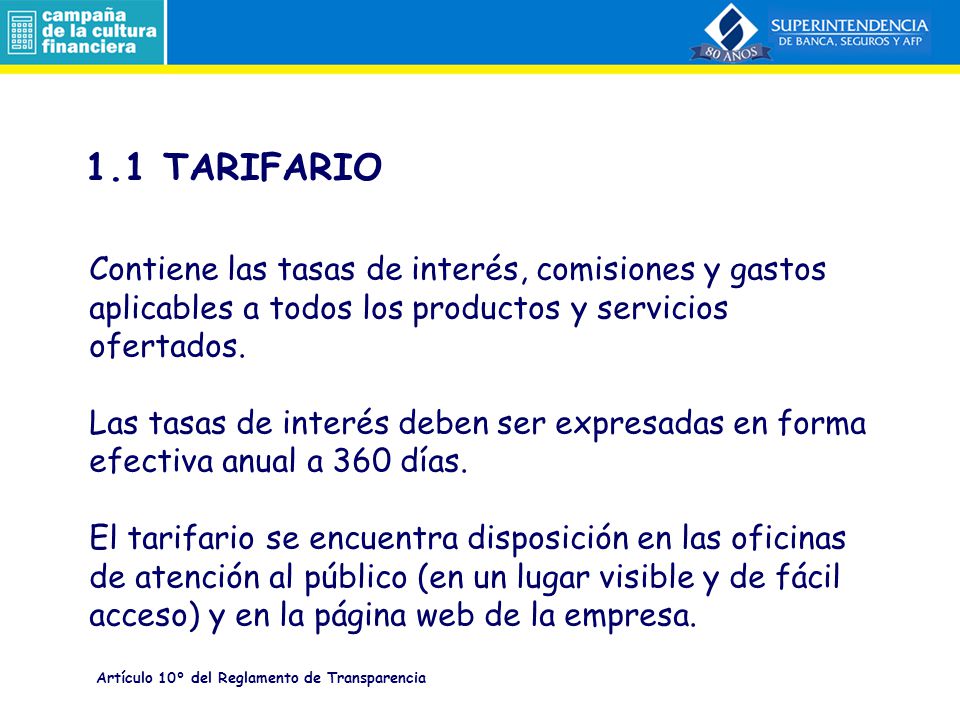 campaña de la cultura financiera

80 AÑOS

SUPERINTENDENCIA DE BANCA, SEGUROS Y AFP

1.1 TARIFARIO

Contiene las tasas de interés, comisiones y gastos aplicables a todos los productos y servicios ofertados.

Las tasas de interés deben ser expresadas en forma efectiva anual a 360 días.

El tarifario se encuentra disposición en las oficinas de atención al público (en un lugar visible y de fácil acceso) y en la página web de la empresa.

Artículo 10° del Reglamento de Transparencia